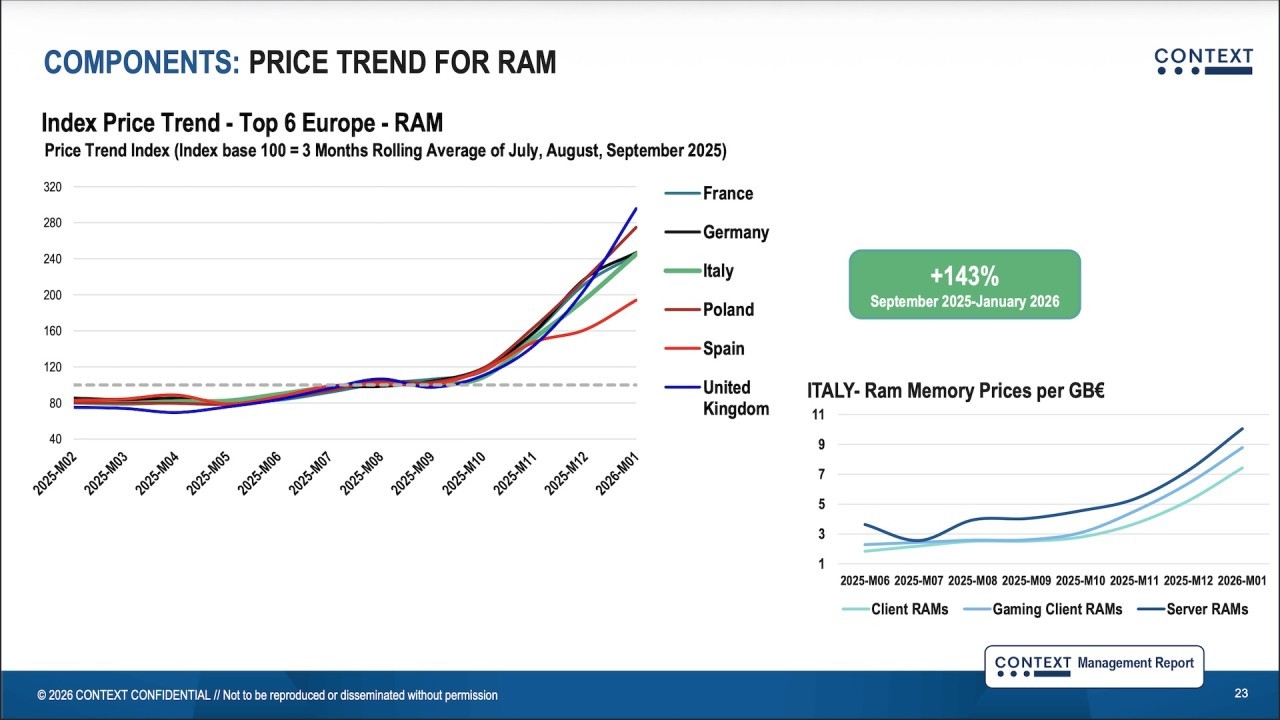 COMPONENTS: PRICE TREND FOR RAM

CONTEXT

Index Price Trend - Top 6 Europe - RAM
Price Trend Index (Index base 100 = 3 Months Rolling Average of July, August, September 2025)

320
280
240
200
160
120
80
40

2025-M02
2025-M03
2025-M04
2025-M05
2025-M06
2025-M07
2025-M08
2025-M09
2025-M10
2025-M11
2025-M12
2026-M01

France
Germany
Italy
Poland
Spain
United Kingdom

+143%
September 2025-January 2026

ITALY- Ram Memory Prices per GB€

11
9
7
5
3
1

2025-M06
2025-M07
2025-M08
2025-M09
2025-M10
2025-M11
2025-M12
2026-M01

Client RAMs
Gaming Client RAMs
Server RAMs

CONTEXT Management Report

© 2026 CONTEXT CONFIDENTIAL // Not to be reproduced or disseminated without permission

23